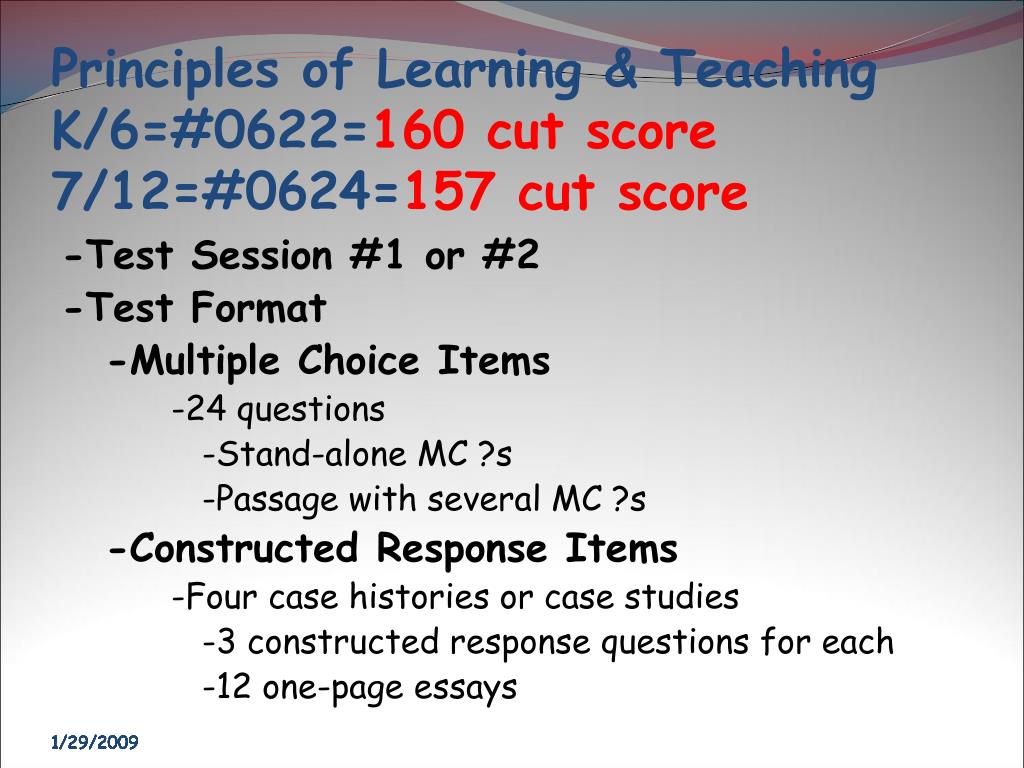 Principles of Learning & Teaching
K/6=#0622=160 cut score
7/12=#0624=157 cut score

-Test Session #1 or #2
-Test Format
-Multiple Choice Items
-24 questions
-Stand-alone MC ?s
-Passage with several MC ?s
-Constructed Response Items
-Four case histories or case studies
-3 constructed response questions for each
-12 one-page essays

1/29/2009